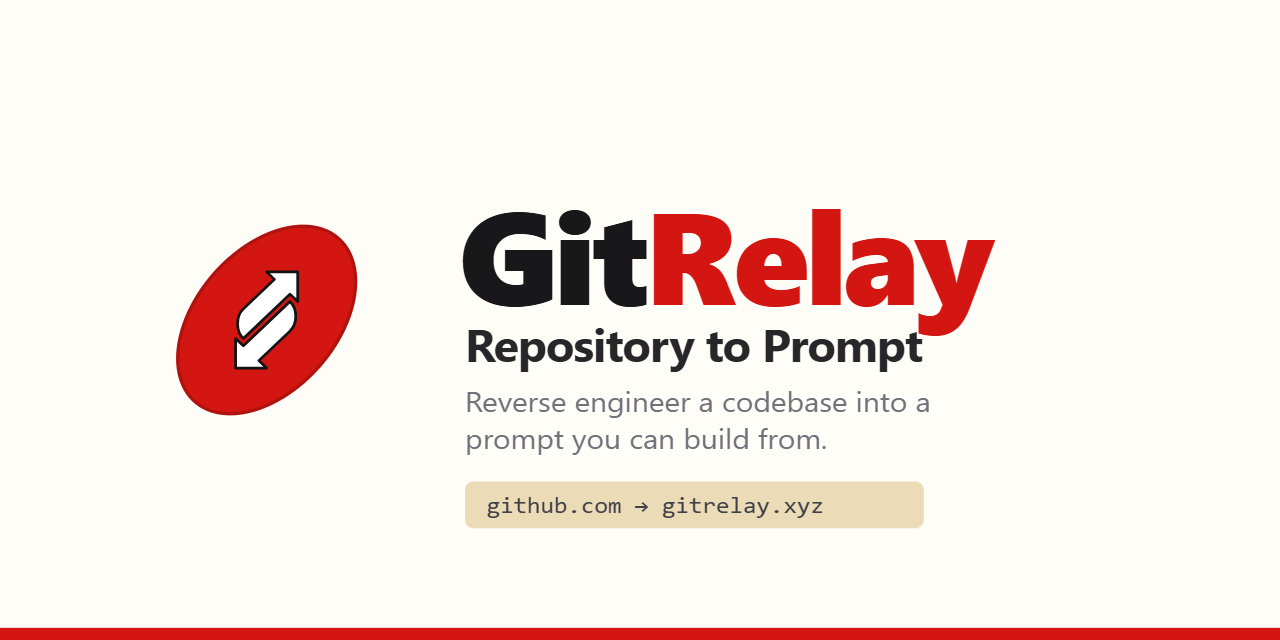 GitRelay

Repository to Prompt

Reverse engineer a codebase into a prompt you can build from.

github.com → gitrelay.xyz